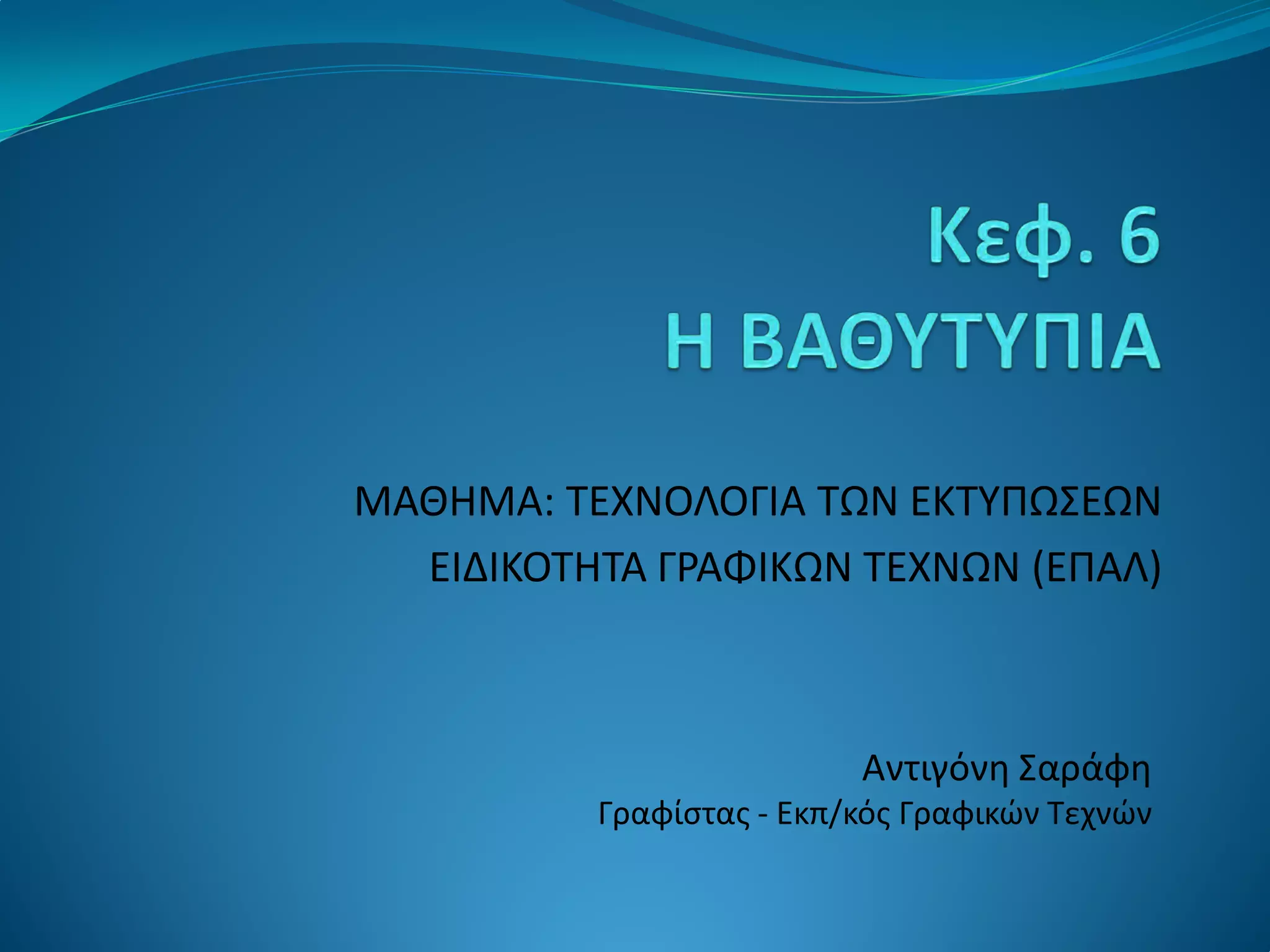 Κεφ. 6
Η ΒΑΘΥΤΥΠΙΑ

ΜΑΘΗΜΑ: ΤΕΧΝΟΛΟΓΙΑ ΤΩΝ ΕΚΤΥΠΩΣΕΩΝ
ΕΙΔΙΚΟΤΗΤΑ ΓΡΑΦΙΚΩΝ ΤΕΧΝΩΝ (ΕΠΑΛ)

Αντιγόνη Σαράφη
Γραφίστας - Εκπ/κός Γραφικών Τεχνών